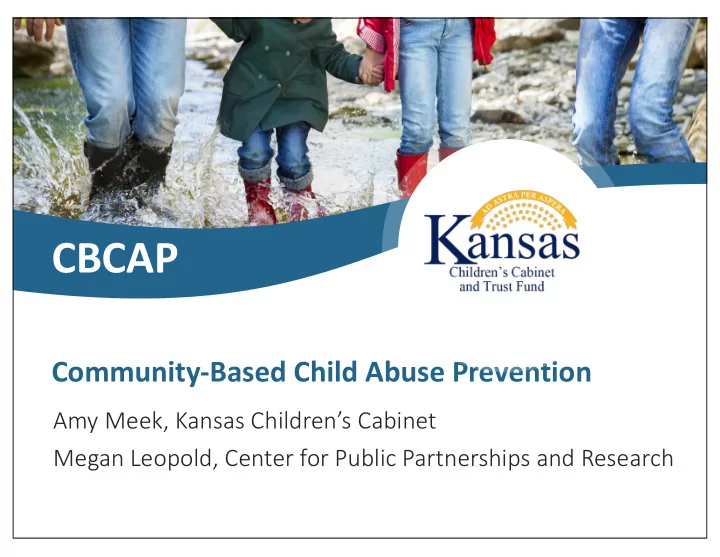 CBCAP

AD ASTRA PER ASPERA
Kansas
Children's Cabinet
and Trust Fund

Community-Based Child Abuse Prevention

Amy Meek, Kansas Children's Cabinet

Megan Leopold, Center for Public Partnerships and Research